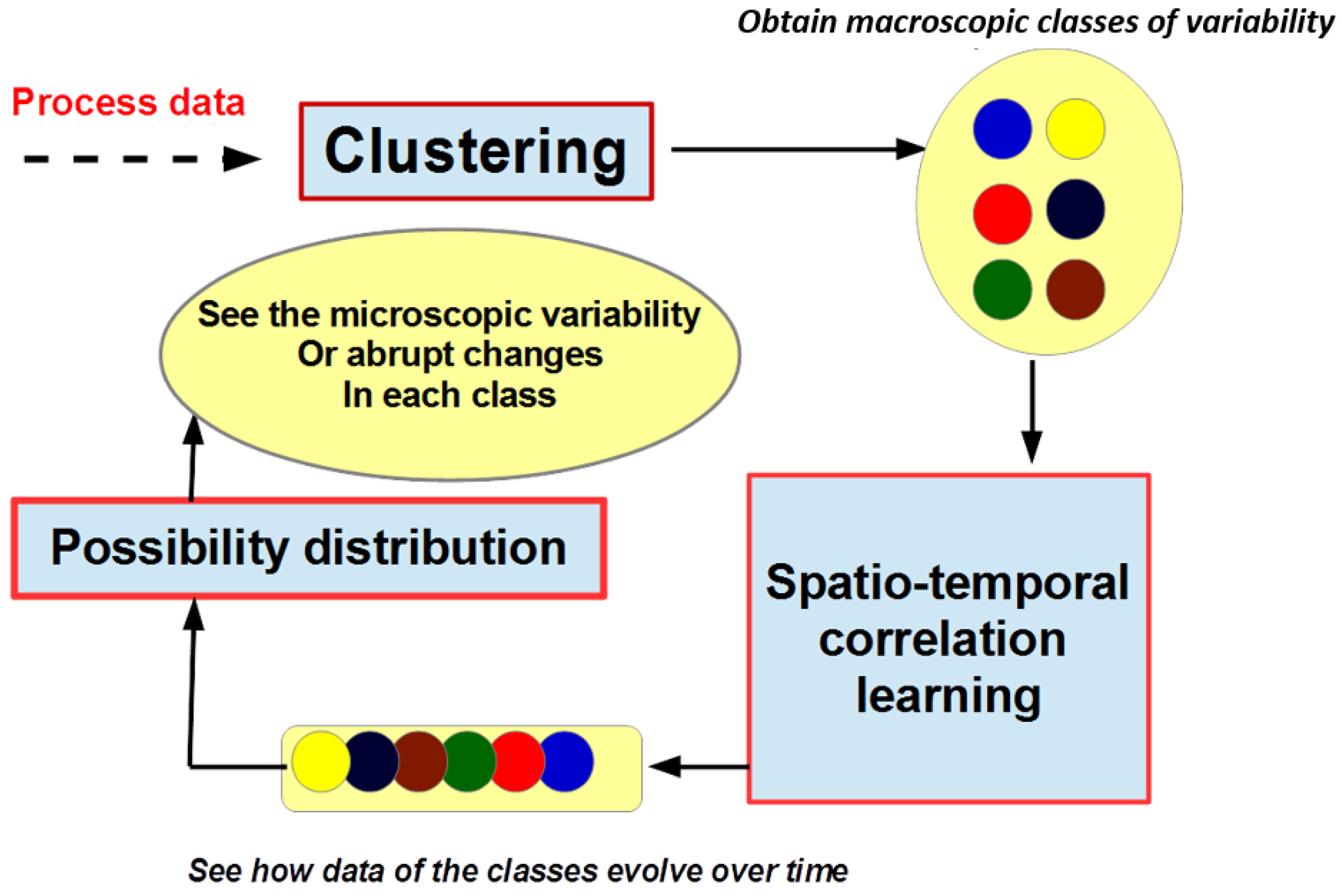 Obtain macroscopic classes of variability

Process data

Clustering

See the microscopic variability
Or abrupt changes
In each class

Possibility distribution

Spatio-temporal correlation learning

See how data of the classes evolve over time